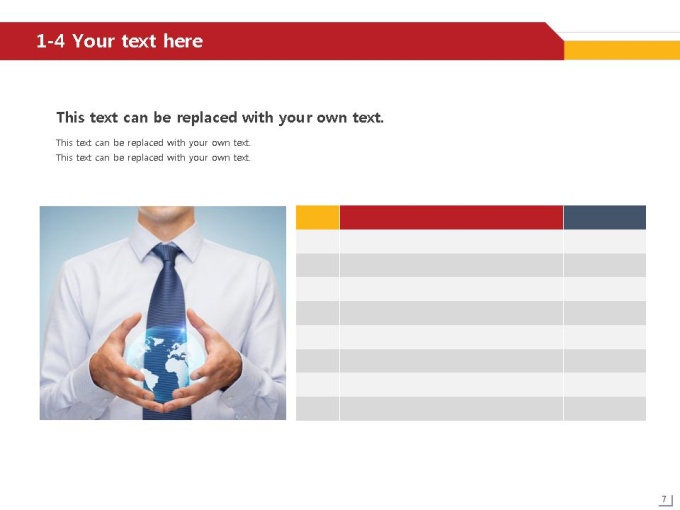 1-4 Your text here

This text can be replaced with your own text.

This text can be replaced with your own text.
This text can be replaced with your own text.

7